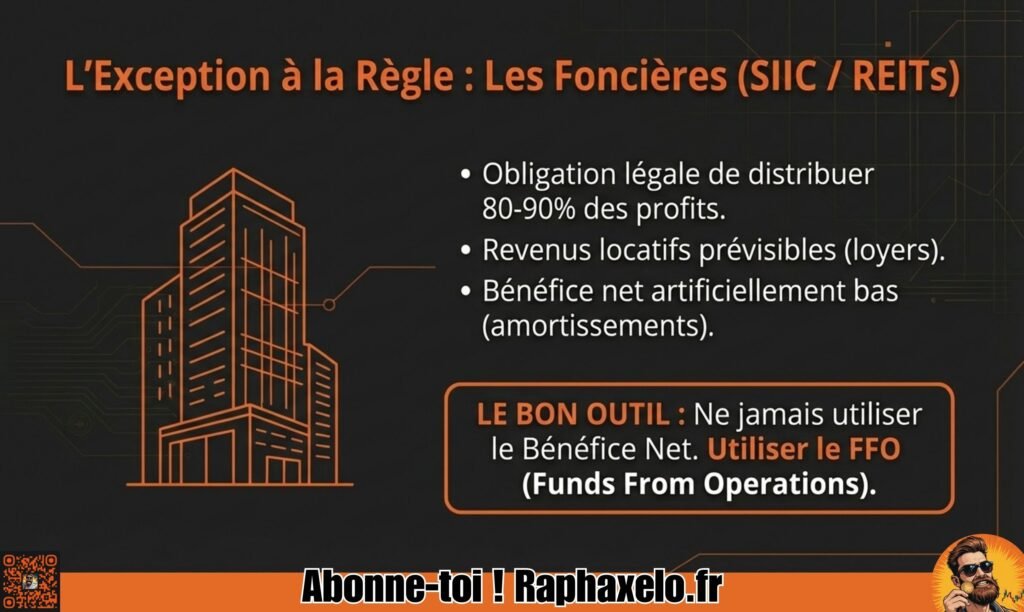 L'Exception à la Règle : Les Foncières (SIIC / REITs)

• Obligation légale de distribuer 80-90% des profits.
• Revenus locatifs prévisibles (loyers).
• Bénéfice net artificiellement bas (amortissements).

LE BON OUTIL : Ne jamais utiliser le Bénéfice Net. Utiliser le FFO (Funds From Operations).

Abonne-toi ! Raphaxelo.fr